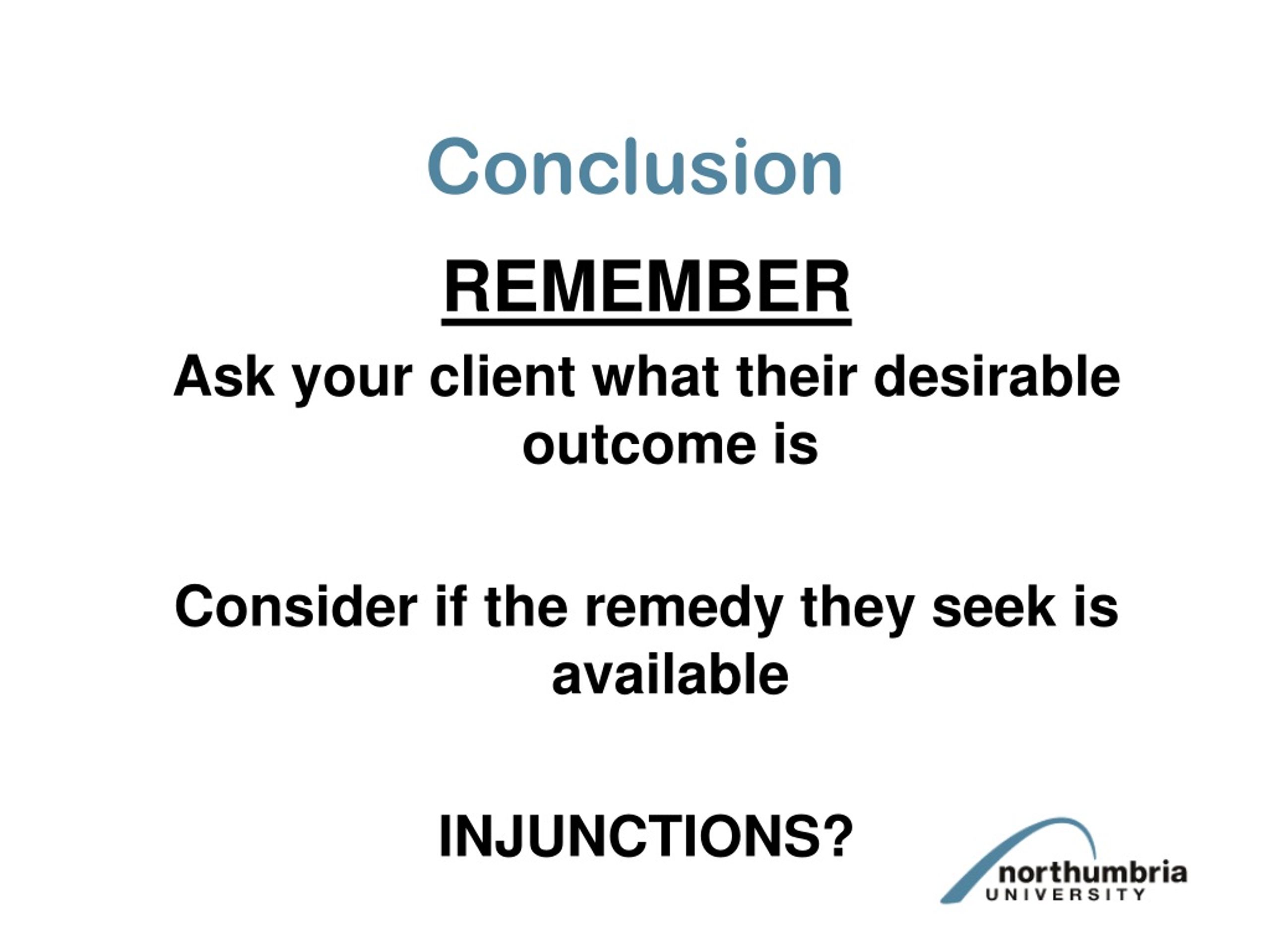 Conclusion

REMEMBER

Ask your client what their desirable outcome is

Consider if the remedy they seek is available

INJUNCTIONS?

northumbria
UNIVERSITY